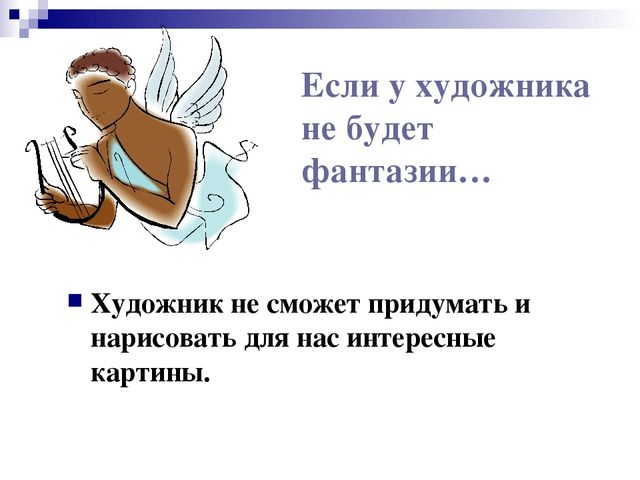 Если у художника не будет фантазии…

Художник не сможет придумать и нарисовать для нас интересные картины.